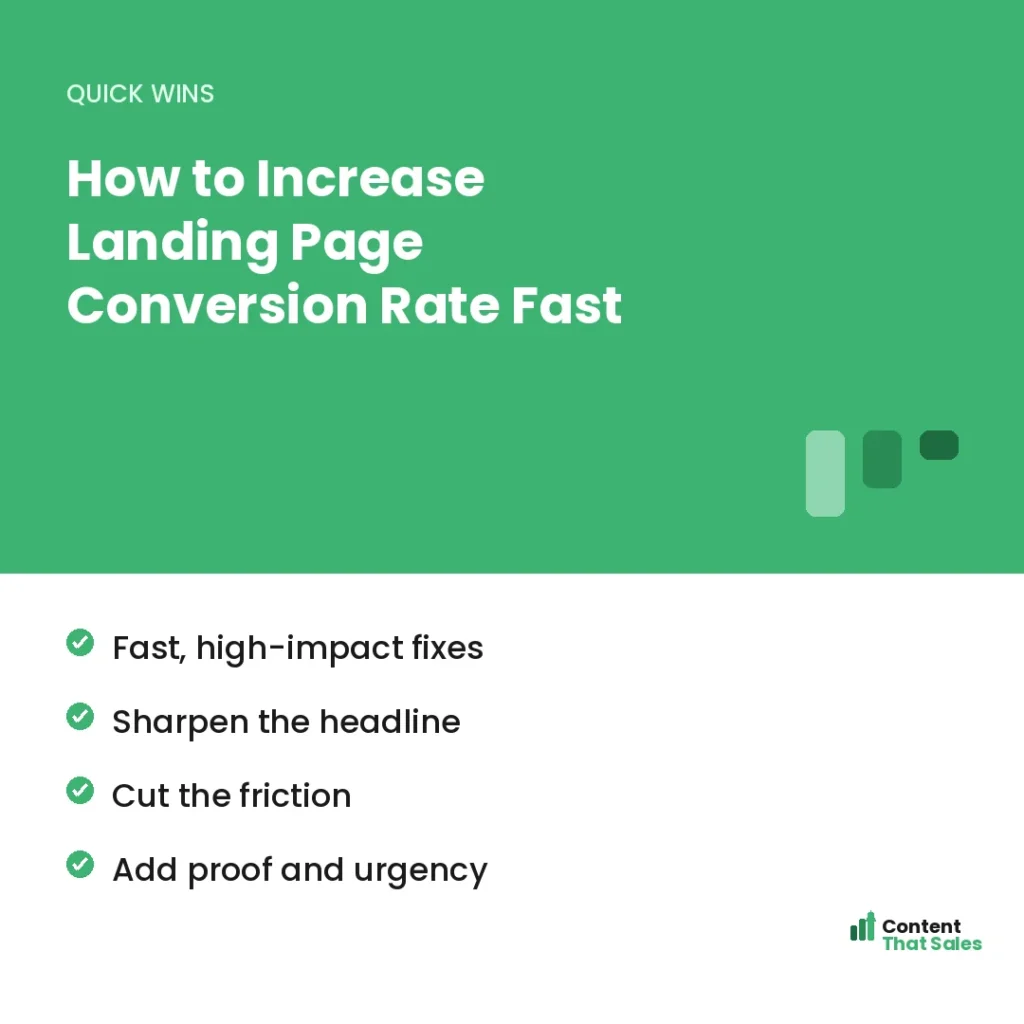 QUICK WINS

How to Increase Landing Page Conversion Rate Fast

Fast, high-impact fixes

Sharpen the headline

Cut the friction

Add proof and urgency

Content That Sales